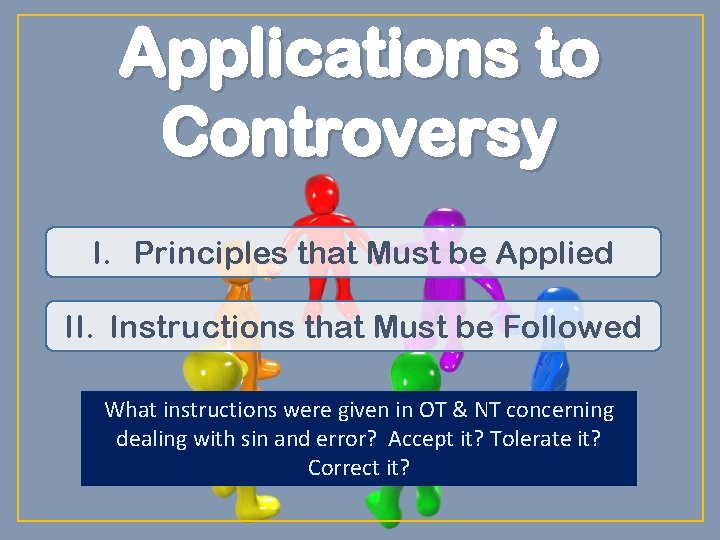 Applications to Controversy

I. Principles that Must be Applied

II. Instructions that Must be Followed

What instructions were given in OT & NT concerning dealing with sin and error? Accept it? Tolerate it? Correct it?